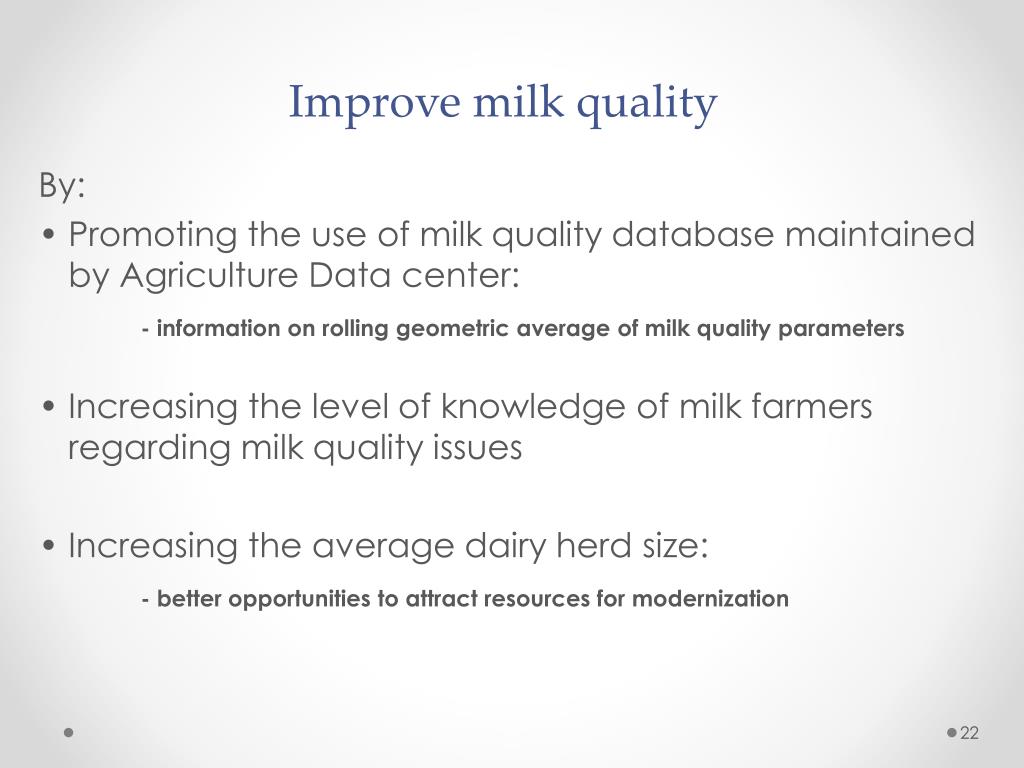 Improve milk quality

By:

• Promoting the use of milk quality database maintained by Agriculture Data center:

- information on rolling geometric average of milk quality parameters

• Increasing the level of knowledge of milk farmers regarding milk quality issues

• Increasing the average dairy herd size:

- better opportunities to attract resources for modernization

22